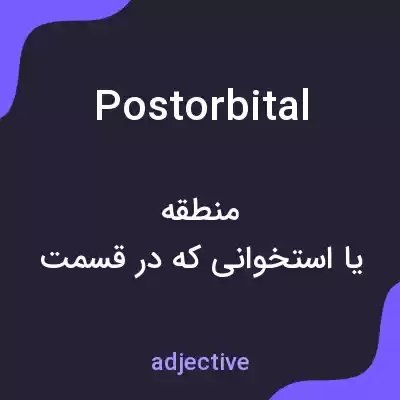 Postorbital

منطقه
یا استخوانی که در قسمت

adjective